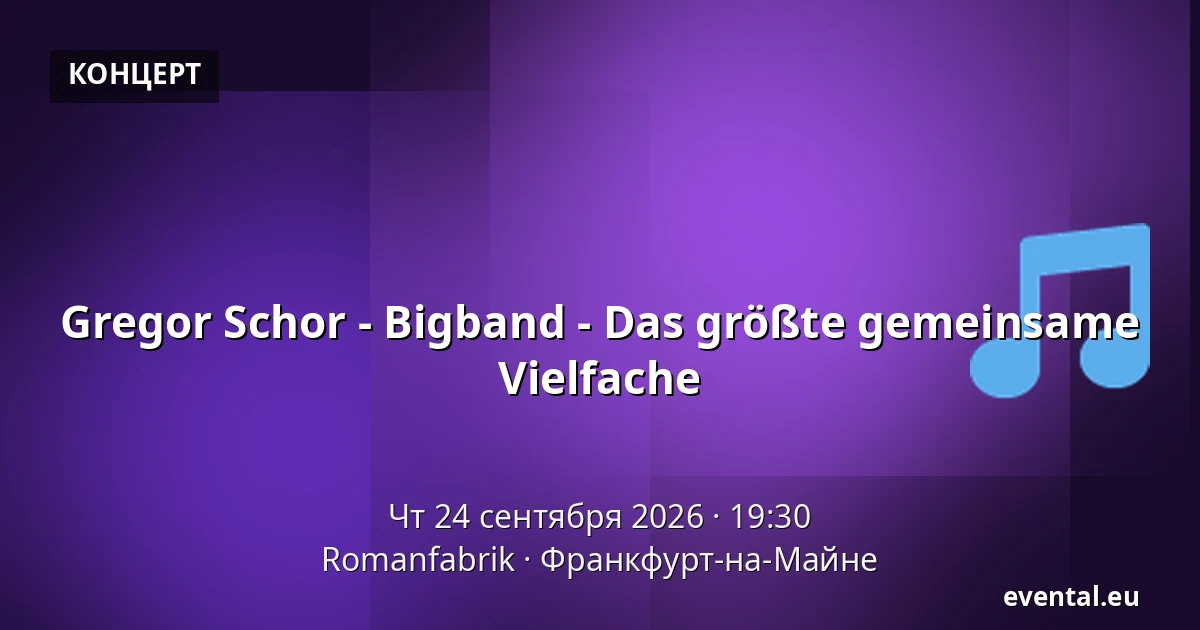 КОНЦЕРТ

Gregor Schor - Bigband - Das größte gemeinsame Vielfache

Чт 24 сентября 2026 · 19:30
Romanfabrik · Франкфурт-на-Майне

evental.eu